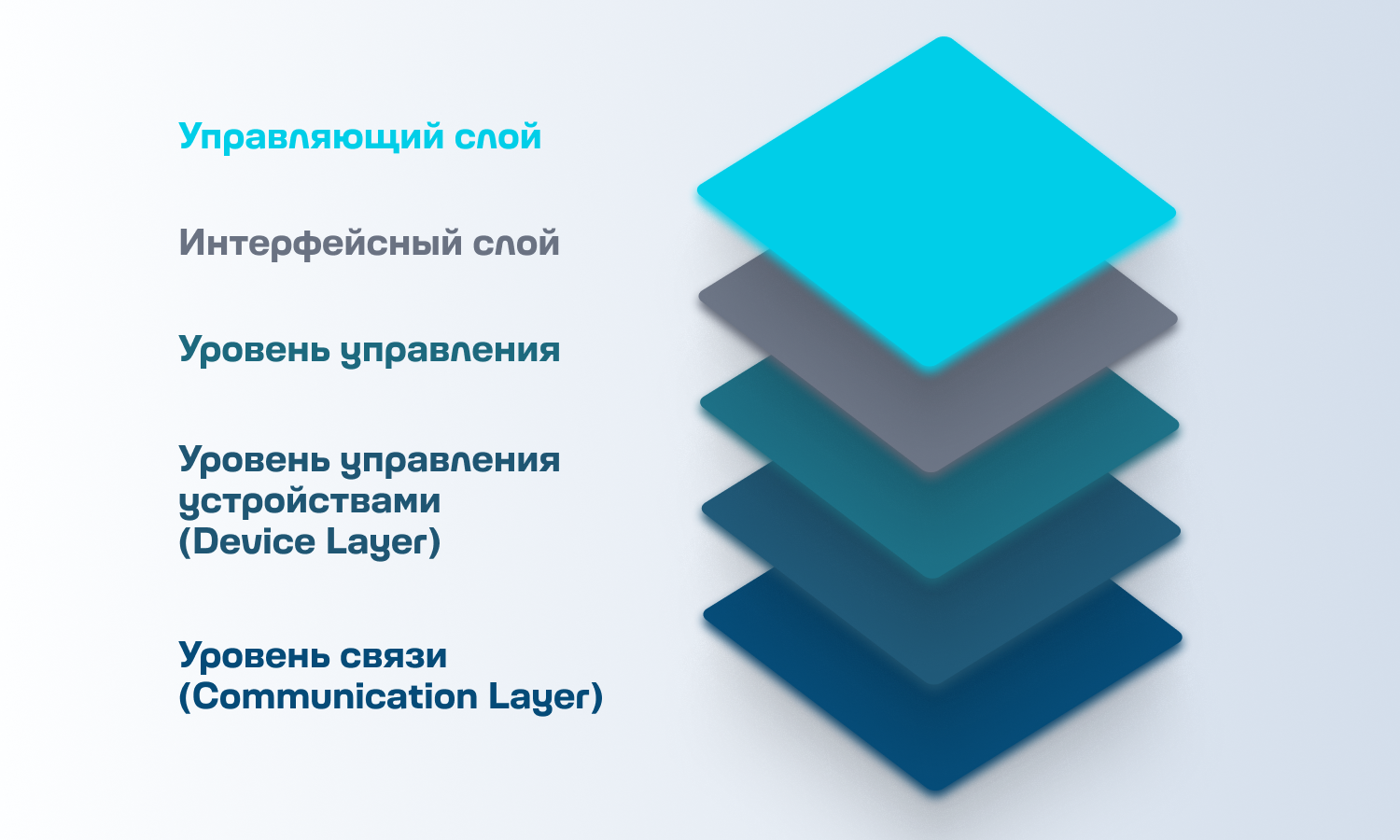 Управляющий слой

Интерфейсный слой

Уровень управления

Уровень управления устройствами (Device Layer)

Уровень связи (Communication Layer)